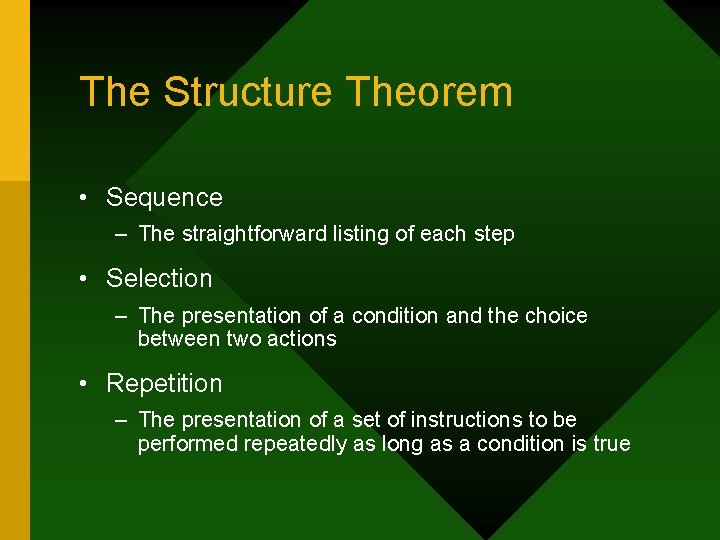 The Structure Theorem

• Sequence
– The straightforward listing of each step

• Selection
– The presentation of a condition and the choice between two actions

• Repetition
– The presentation of a set of instructions to be performed repeatedly as long as a condition is true